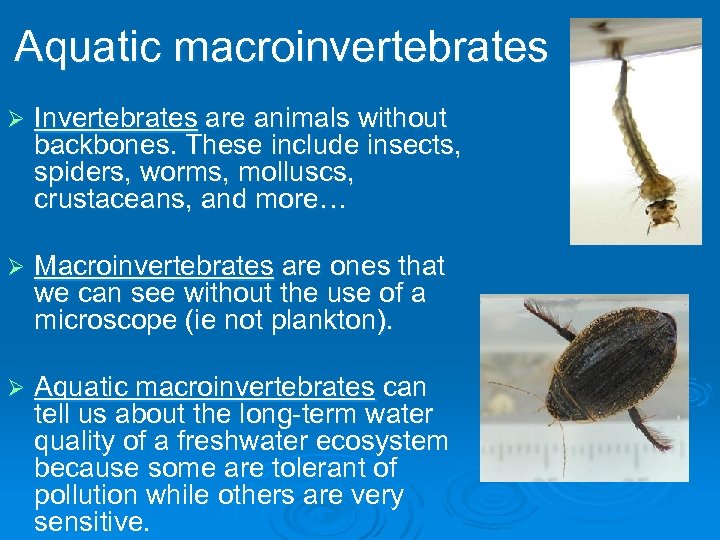 Aquatic macroinvertebrates

➢ Invertebrates are animals without backbones. These include insects, spiders, worms, molluscs, crustaceans, and more…

➢ Macroinvertebrates are ones that we can see without the use of a microscope (ie not plankton).

➢ Aquatic macroinvertebrates can tell us about the long-term water quality of a freshwater ecosystem because some are tolerant of pollution while others are very sensitive.